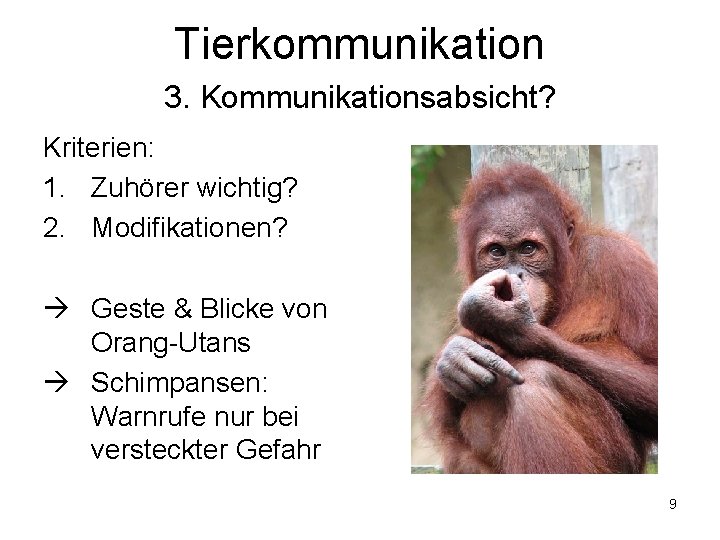 Tierkommunikation

3. Kommunikationsabsicht?

Kriterien:

1. Zuhörer wichtig?
2. Modifikationen?

→ Geste & Blicke von Orang-Utans

→ Schimpansen: Warnrufe nur bei versteckter Gefahr

9